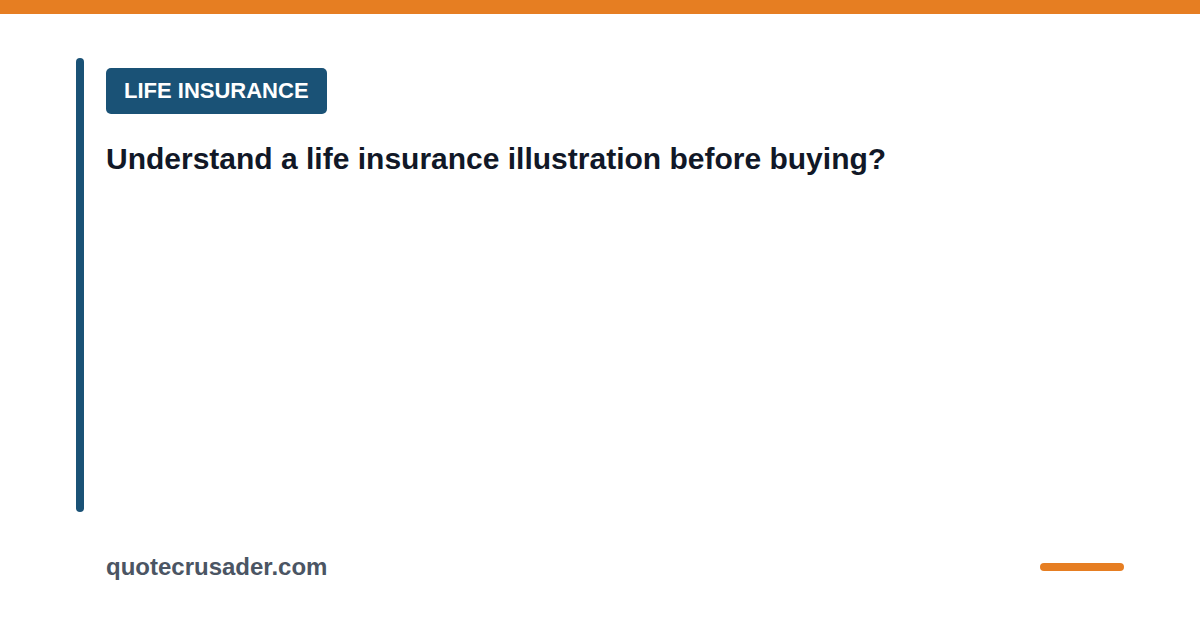 LIFE INSURANCE

Understand a life insurance illustration before buying?

quotecrusader.com